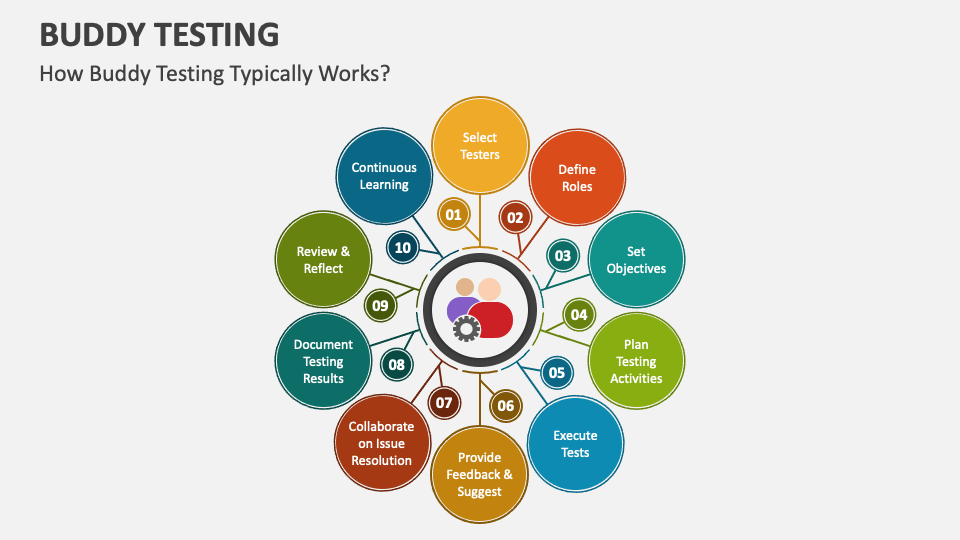 BUDDY TESTING

How Buddy Testing Typically Works?

01 Select Testers

02 Define Roles

03 Set Objectives

04 Plan Testing Activities

05 Execute Tests

06 Provide Feedback & Suggest

07 Collaborate on Issue Resolution

08 Document Testing Results

09 Review & Reflect

10 Continuous Learning